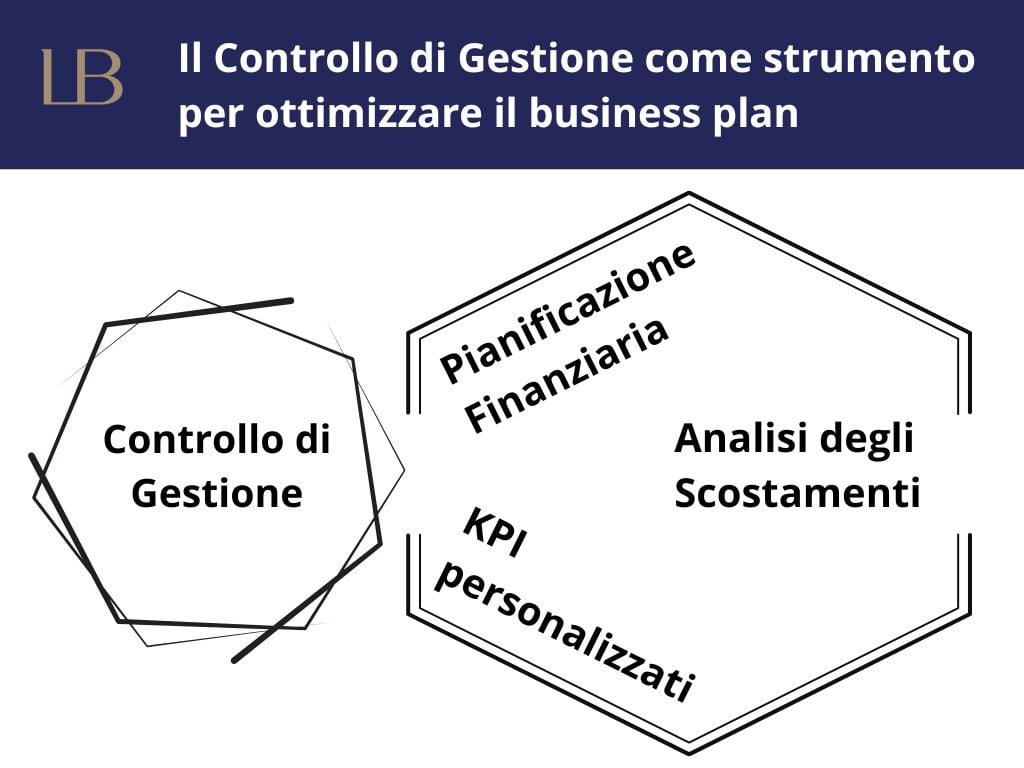 LB

Il Controllo di Gestione come strumento per ottimizzare il business plan

Controllo di Gestione

Pianificazione Finanziaria

Analisi degli Scostamenti

KPI personalizzati